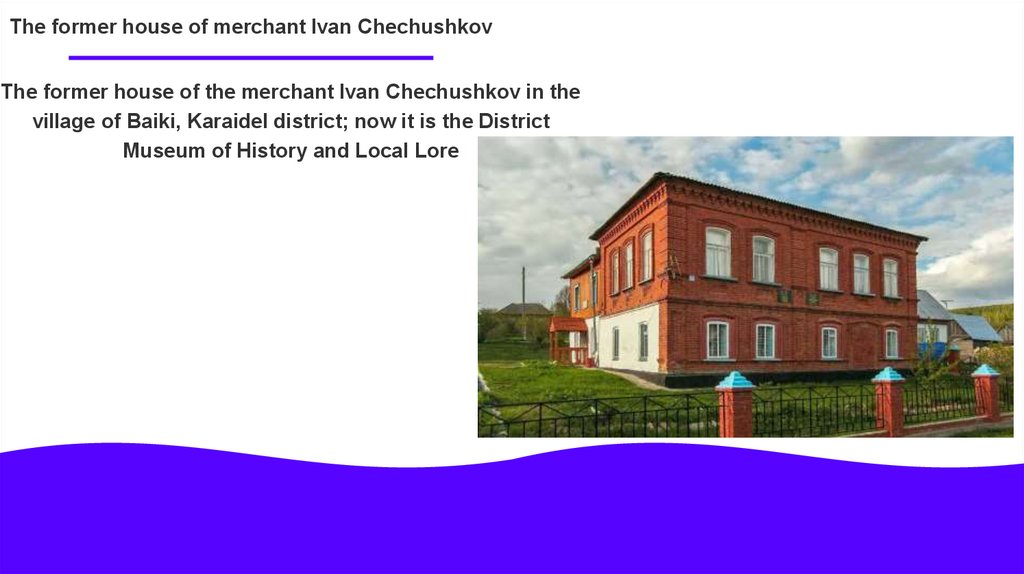 The former house of merchant Ivan Chechushkov

The former house of the merchant Ivan Chechushkov in the village of Baiki, Karaidel district; now it is the District Museum of History and Local Lore